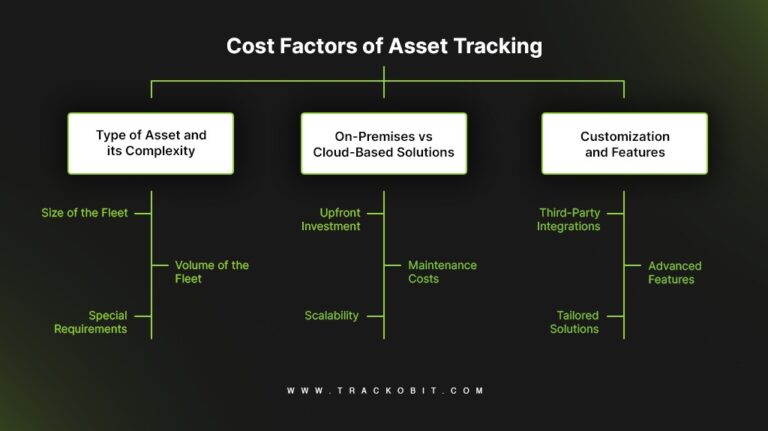 Cost Factors of Asset Tracking

Type of Asset and its Complexity

Size of the Fleet

Volume of the Fleet

Special Requirements

On-Premises vs Cloud-Based Solutions

Upfront Investment

Maintenance Costs

Scalability

Customization and Features

Third-Party Integrations

Advanced Features

Tailored Solutions

WWW.TRACKOBIT.COM